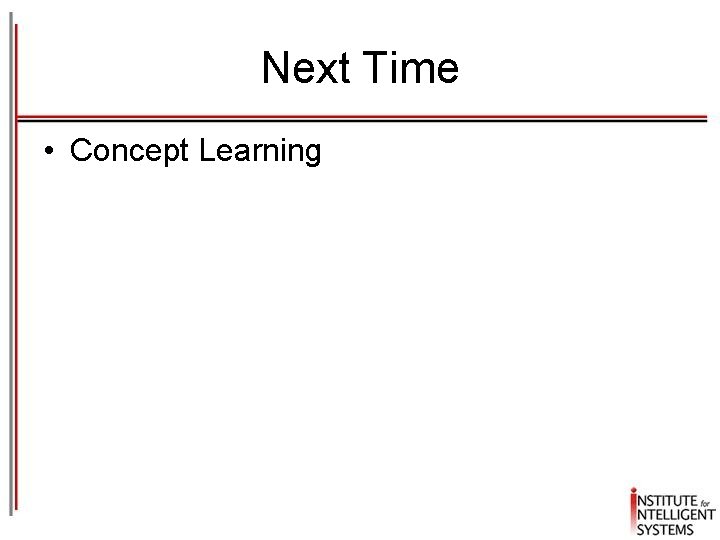 Next Time

• Concept Learning

INSTITUTE for INTELLIGENT SYSTEMS